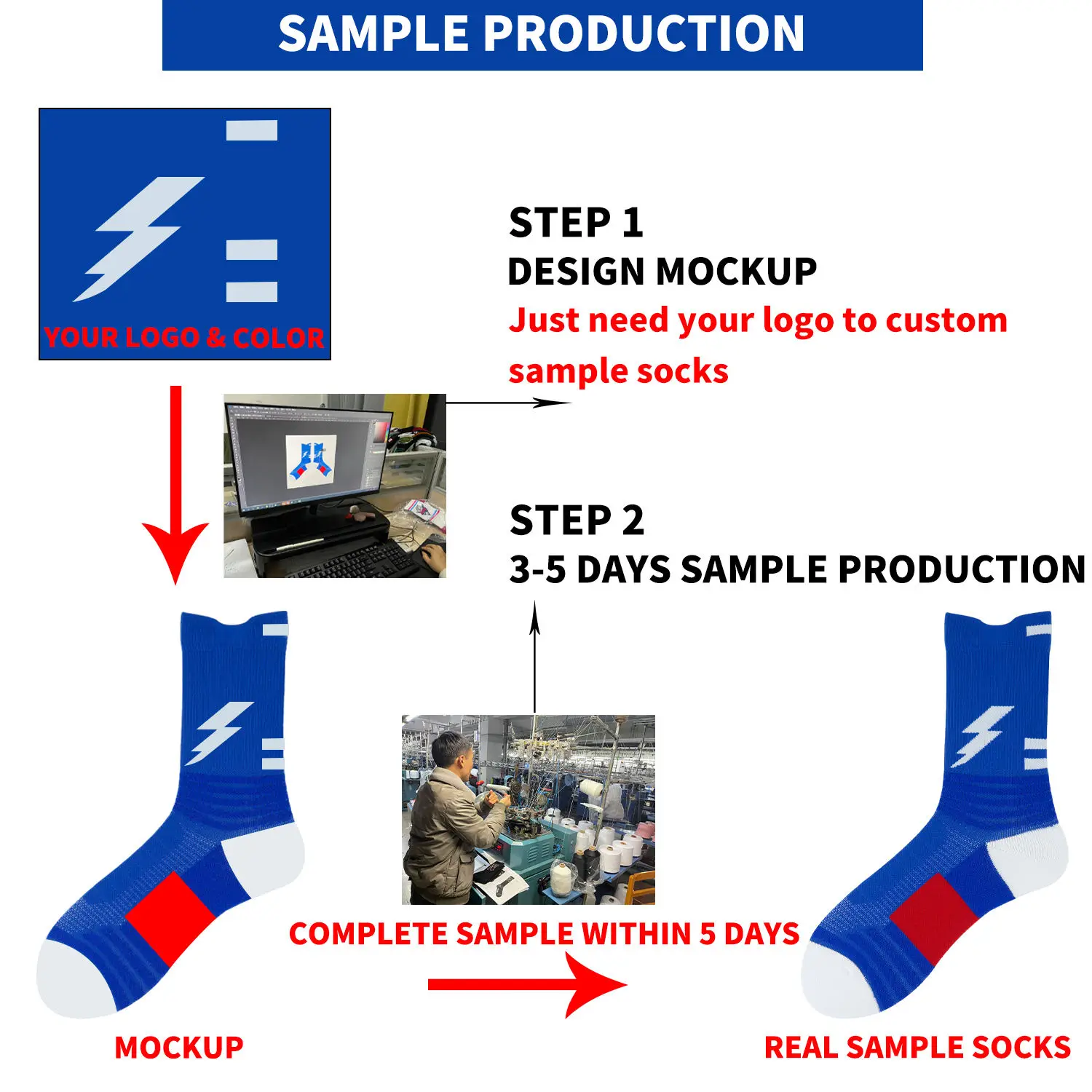 SAMPLE PRODUCTION

YOUR LOGO & COLOR

STEP 1
DESIGN MOCKUP
Just need your logo to custom sample socks

STEP 2
3-5 DAYS SAMPLE PRODUCTION

COMPLETE SAMPLE WITHIN 5 DAYS

MOCKUP

REAL SAMPLE SOCKS